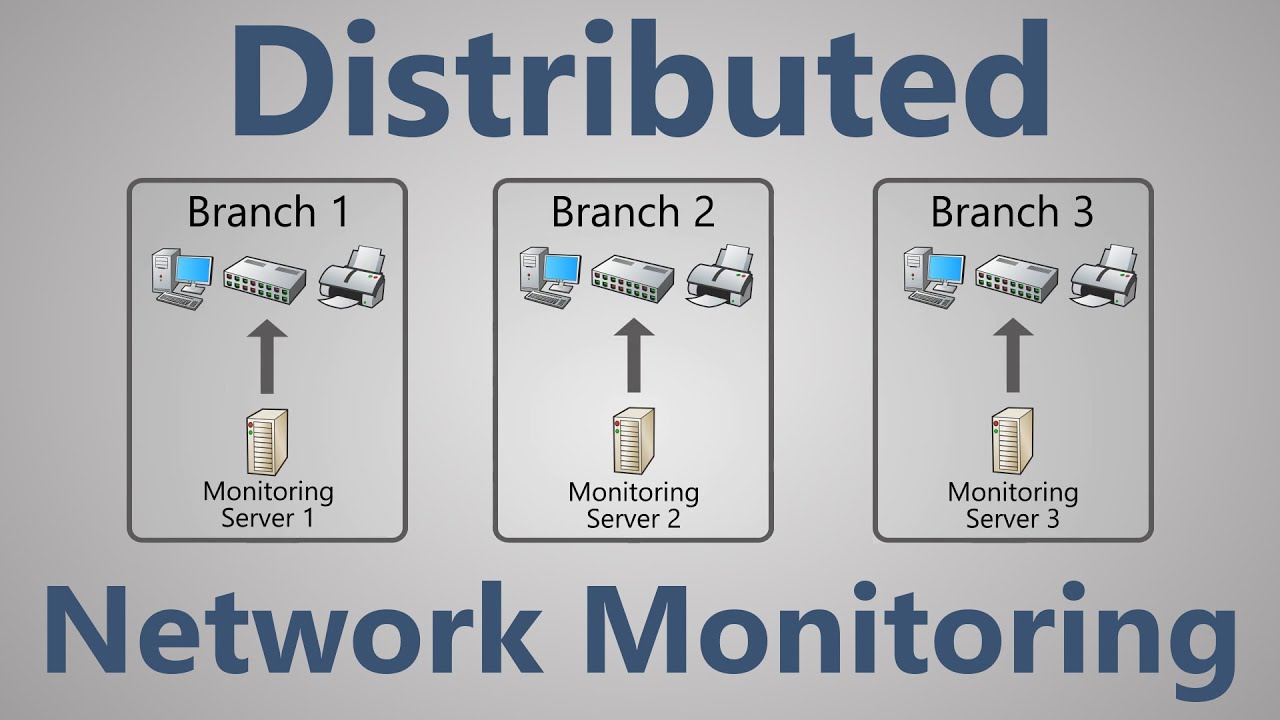 Distributed

Branch 1

Monitoring Server 1

Branch 2

Monitoring Server 2

Branch 3

Monitoring Server 3

Network Monitoring